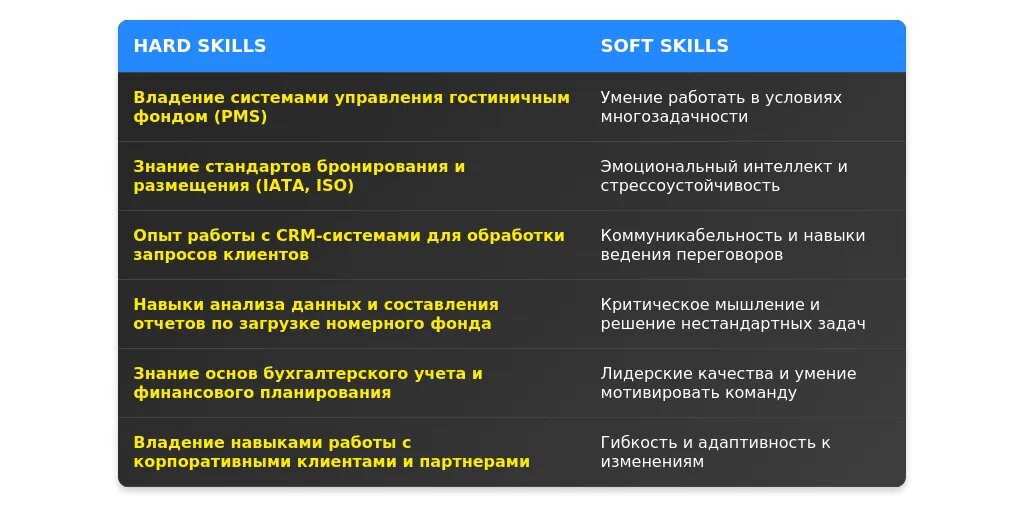 | HARD SKILLS | SOFT SKILLS |
|---|---|
| Владение системами управления гостиничным фондом (PMS) | Умение работать в условиях многозадачности |
| Знание стандартов бронирования и размещения (IATA, ISO) | Эмоциональный интеллект и стрессоустойчивость |
| Опыт работы с CRM-системами для обработки запросов клиентов | Коммуникабельность и навыки ведения переговоров |
| Навыки анализа данных и составления отчетов по загрузке номерного фонда | Критическое мышление и решение нестандартных задач |
| Знание основ бухгалтерского учета и финансового планирования | Лидерские качества и умение мотивировать команду |
| Владение навыками работы с корпоративными клиентами и партнерами | Гибкость и адаптивность к изменениям |